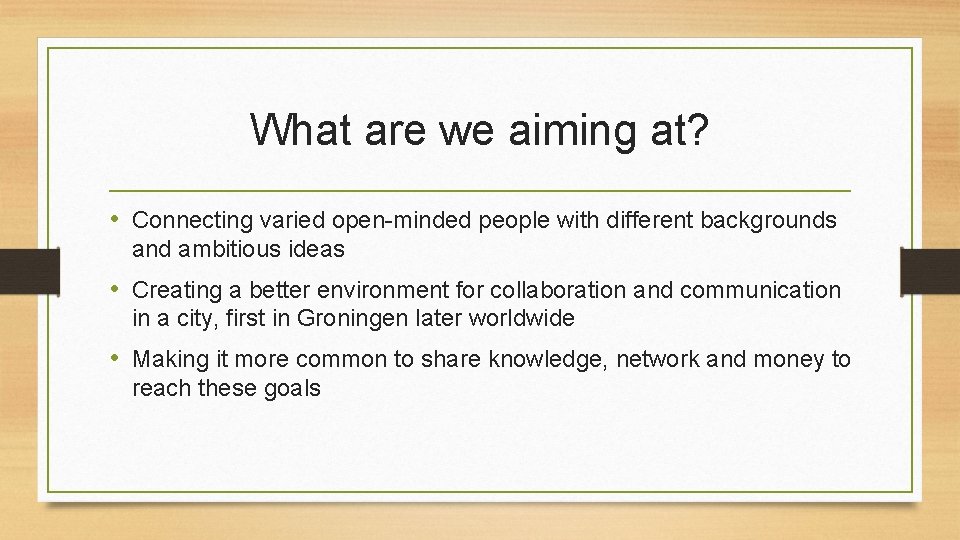 What are we aiming at?

• Connecting varied open-minded people with different backgrounds and ambitious ideas

• Creating a better environment for collaboration and communication in a city, first in Groningen later worldwide

• Making it more common to share knowledge, network and money to reach these goals